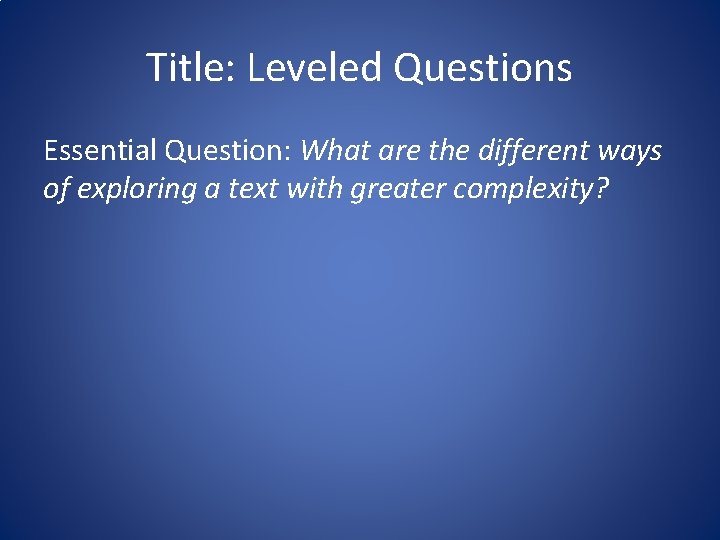 Title: Leveled Questions

Essential Question: What are the different ways of exploring a text with greater complexity?